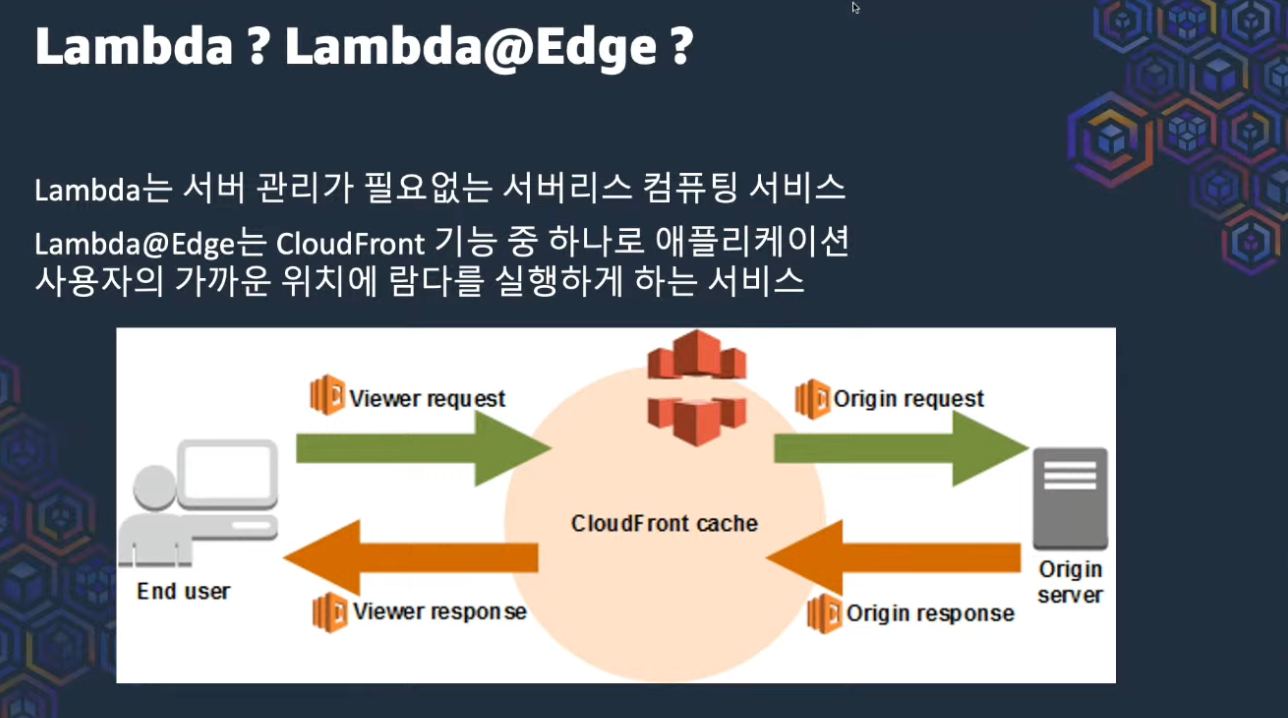 Lambda ? Lambda@Edge ?

Lambda는 서버 관리가 필요없는 서버리스 컴퓨팅 서비스

Lambda@Edge는 CloudFront 기능 중 하나로 애플리케이션 사용자의 가까운 위치에 람다를 실행하게 하는 서비스

Viewer request

Origin request

CloudFront cache

End user

Origin server

Viewer response

Origin response